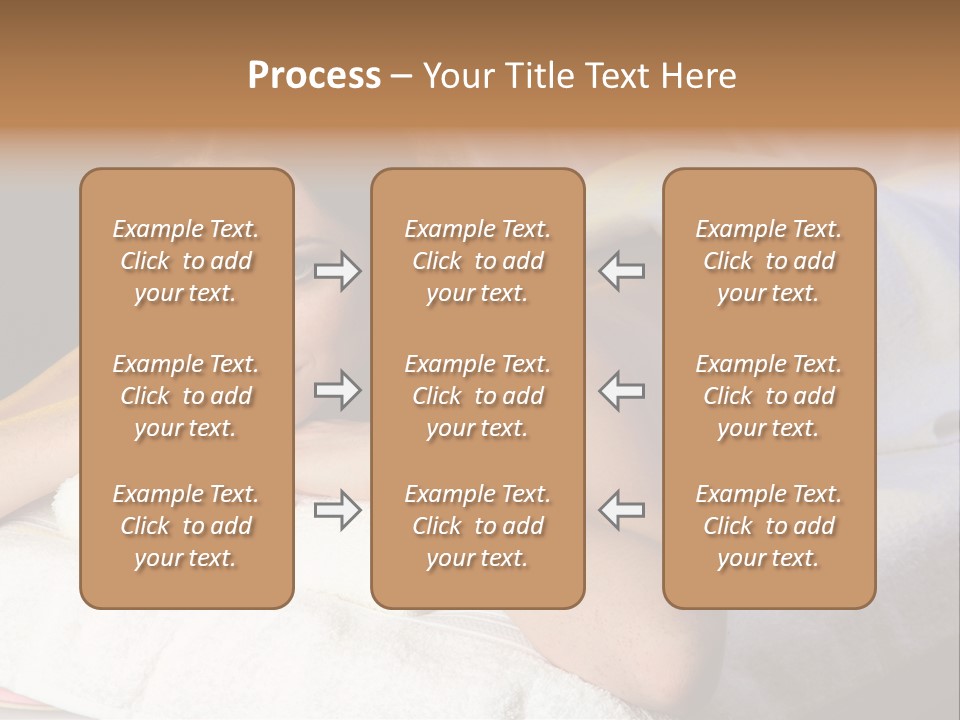 Process – Your Title Text Here

Example Text. Click to add your text.

Example Text. Click to add your text.

Example Text. Click to add your text.

Example Text. Click to add your text.

Example Text. Click to add your text.

Example Text. Click to add your text.

Example Text. Click to add your text.

Example Text. Click to add your text.

Example Text. Click to add your text.